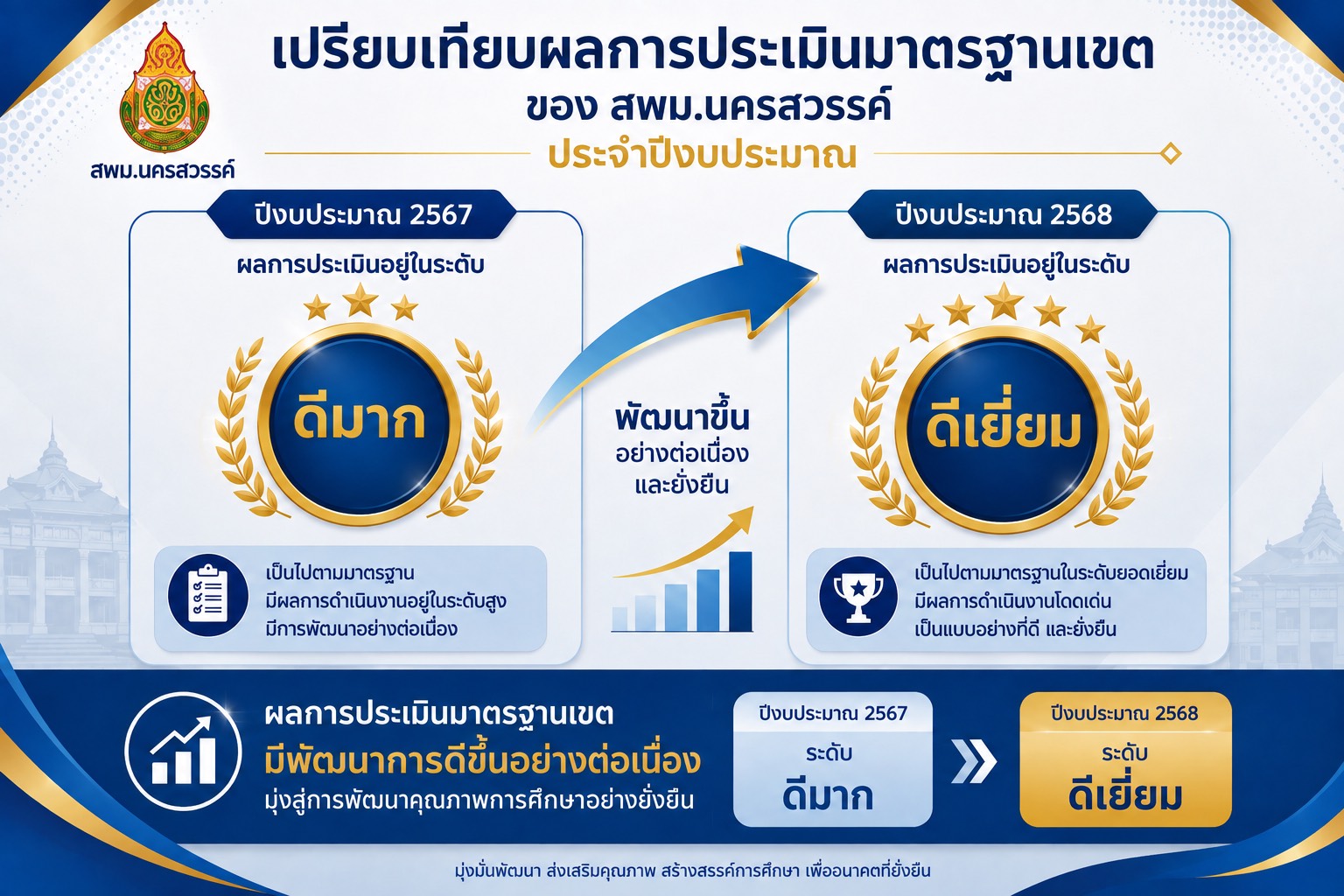 สพม.นครสวรรค์

เปรียบเทียบผลการประเมินมาตรฐานเขต
ของ สพม.นครสวรรค์
ประจำปีงบประมาณ

ปีงบประมาณ 2567
ผลการประเมินอยู่ในระดับ
ดีมาก
เป็นไปตามมาตรฐาน
มีผลการดำเนินงานอยู่ในระดับสูง
มีการพัฒนาอย่างต่อเนื่อง

พัฒนาขึ้น
อย่างต่อเนื่อง
และยั่งยืน

ปีงบประมาณ 2568
ผลการประเมินอยู่ในระดับ
ดีเยี่ยม
เป็นไปตามมาตรฐานในระดับยอดเยี่ยม
มีผลการดำเนินงานโดดเด่น
เป็นแบบอย่างที่ดี และยั่งยืน

ผลการประเมินมาตรฐานเขต
มีพัฒนาการดีขึ้นอย่างต่อเนื่อง
มุ่งสู่การพัฒนาคุณภาพการศึกษาอย่างยั่งยืน

ปีงบประมาณ 2567
ระดับ
ดีมาก

ปีงบประมาณ 2568
ระดับ
ดีเยี่ยม

มุ่งมั่นพัฒนา ส่งเสริมคุณภาพ สร้างสรรค์การศึกษา เพื่ออนาคตที่ยั่งยืน